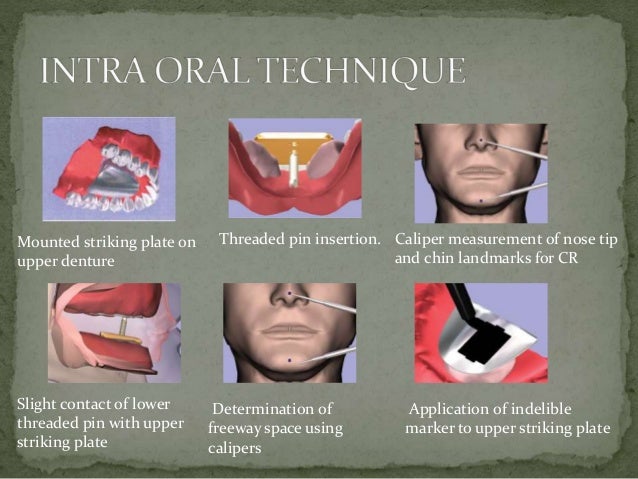 INTRA ORAL TECHNIQUE

Mounted striking plate on upper denture

Threaded pin insertion.

Caliper measurement of nose tip and chin landmarks for CR

Slight contact of lower threaded pin with upper striking plate

Determination of freeway space using calipers

Application of indelible marker to upper striking plate